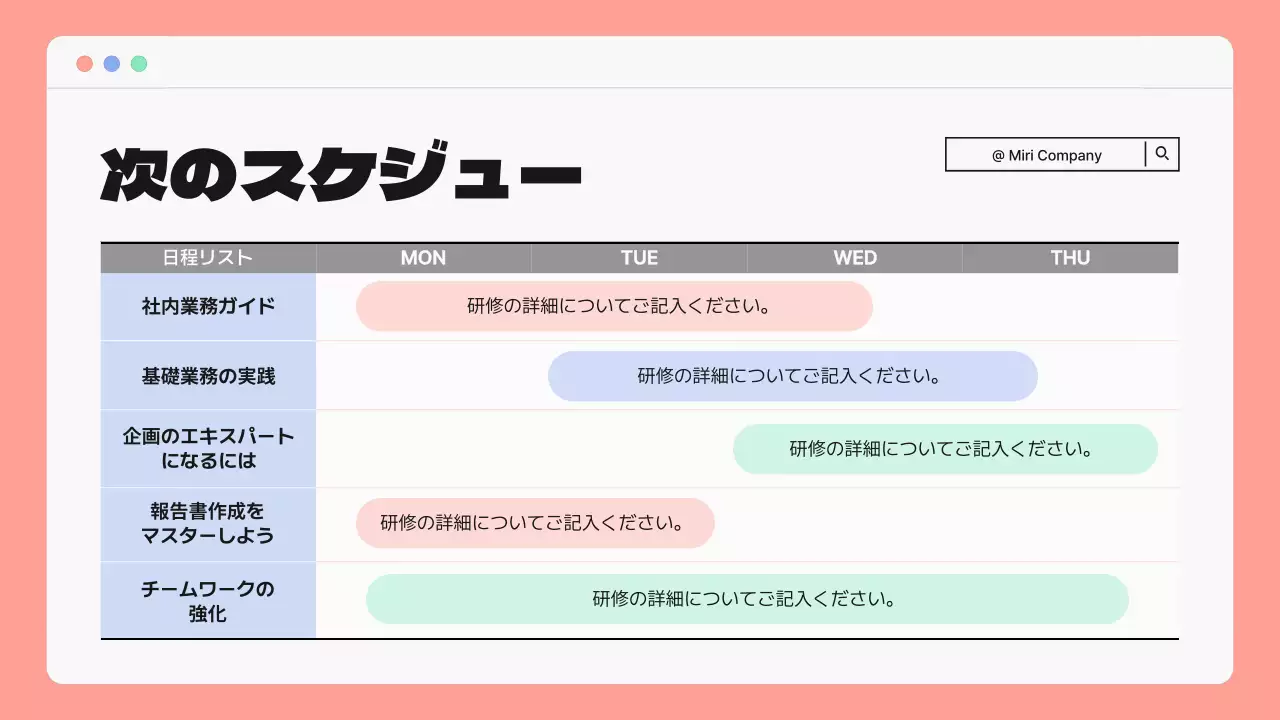 次のスケジュー

@ Miri Company

| 日程リスト | MON | TUE | WED | THU |
|---|---|---|---|---|
| 社内業務ガイド | 研修の詳細についてご記入ください。 | | | |
| 基礎業務の実践 | | 研修の詳細についてご記入ください。 | | |
| 企画のエキスパートになるには | | | 研修の詳細についてご記入ください。 | |
| 報告書作成をマスターしよう | 研修の詳細についてご記入ください。 | | | |
| チームワークの強化 | 研修の詳細についてご記入ください。 | | | |